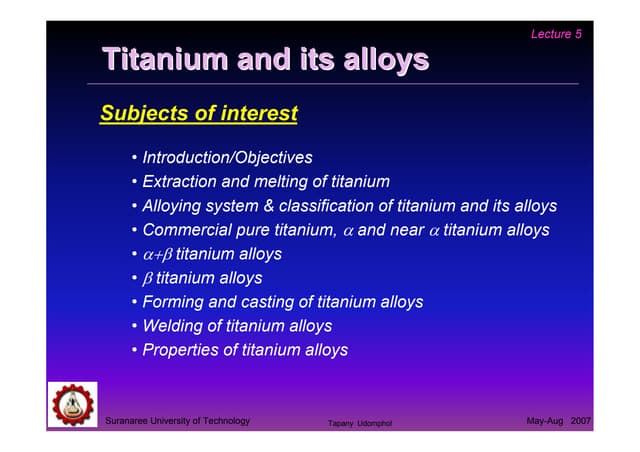 Lecture 5

Titanium and its alloys

Subjects of interest

• Introduction/Objectives
• Extraction and melting of titanium
• Alloying system & classification of titanium and its alloys
• Commercial pure titanium, $\alpha$ and near $\alpha$ titanium alloys
• $\alpha+\beta$ titanium alloys
• $\beta$ titanium alloys
• Forming and casting of titanium alloys
• Welding of titanium alloys
• Properties of titanium alloys

Suranaree University of Technology Tapany Udomphol May-Aug 2007